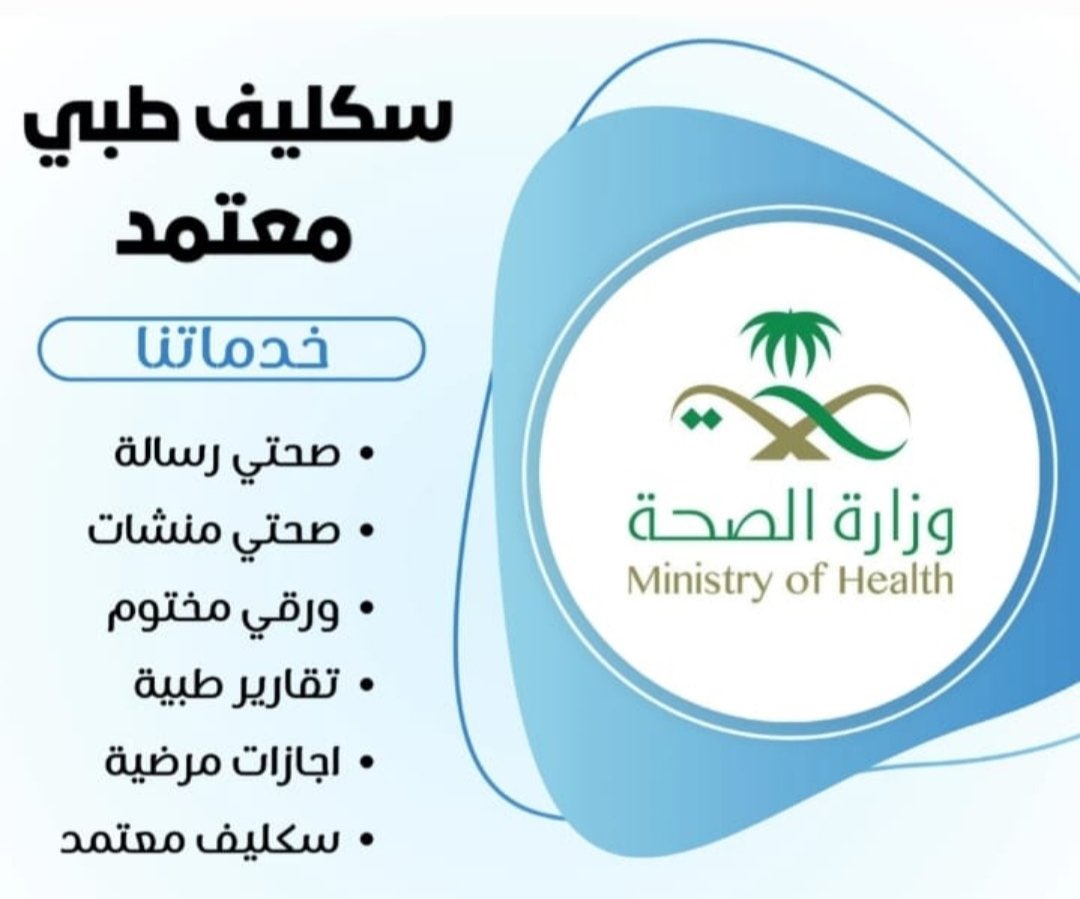 سكليف طبي معتمد

خدماتنا

• صحتي رسالة
• صحتي منشات
• ورقي مختوم
• تقارير طبية
• اجازات مرضية
• سكليف معتمد

وزارة الصحة
Ministry of Health